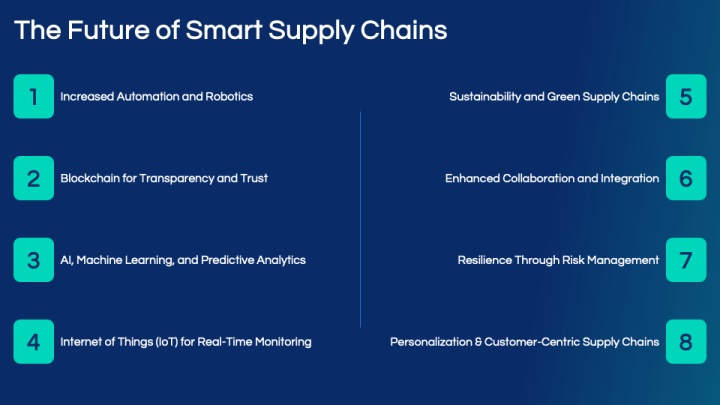 The Future of Smart Supply Chains

1 Increased Automation and Robotics

2 Blockchain for Transparency and Trust

3 AI, Machine Learning, and Predictive Analytics

4 Internet of Things (IoT) for Real-Time Monitoring

Sustainability and Green Supply Chains 5

Enhanced Collaboration and Integration 6

Resilience Through Risk Management 7

Personalization & Customer-Centric Supply Chains 8